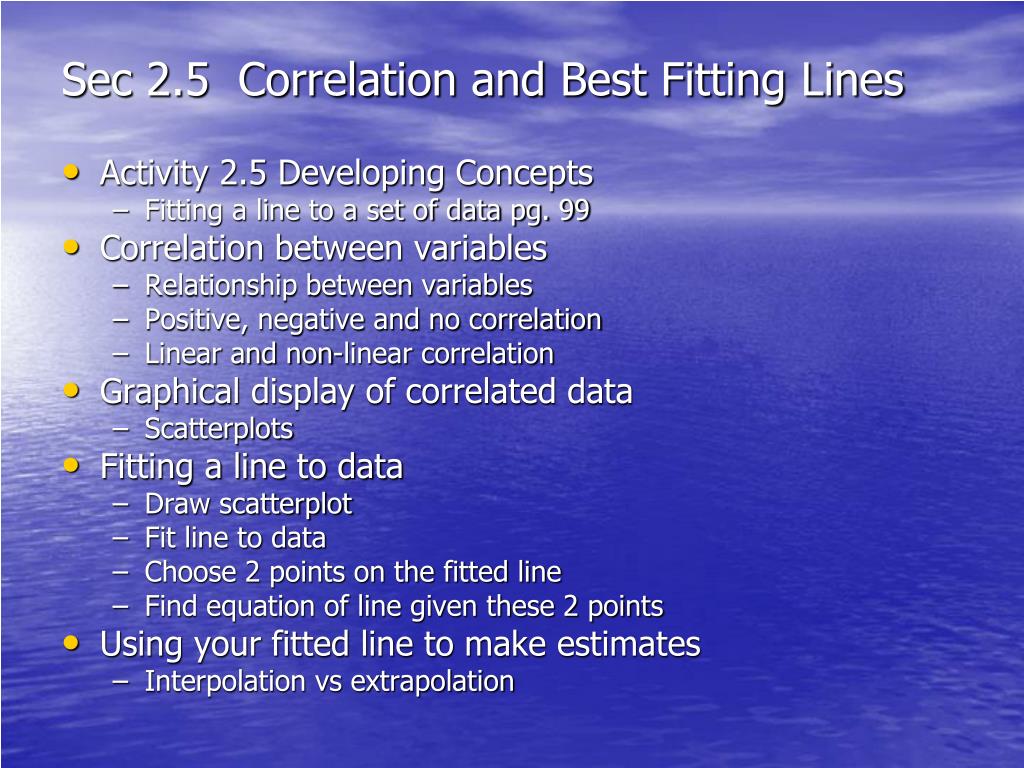 Sec 2.5  Correlation and Best Fitting Lines

• Activity 2.5 Developing Concepts
  – Fitting a line to a set of data pg. 99
• Correlation between variables
  – Relationship between variables
  – Positive, negative and no correlation
  – Linear and non-linear correlation
• Graphical display of correlated data
  – Scatterplots
• Fitting a line to data
  – Draw scatterplot
  – Fit line to data
  – Choose 2 points on the fitted line
  – Find equation of line given these 2 points
• Using your fitted line to make estimates
  – Interpolation vs extrapolation